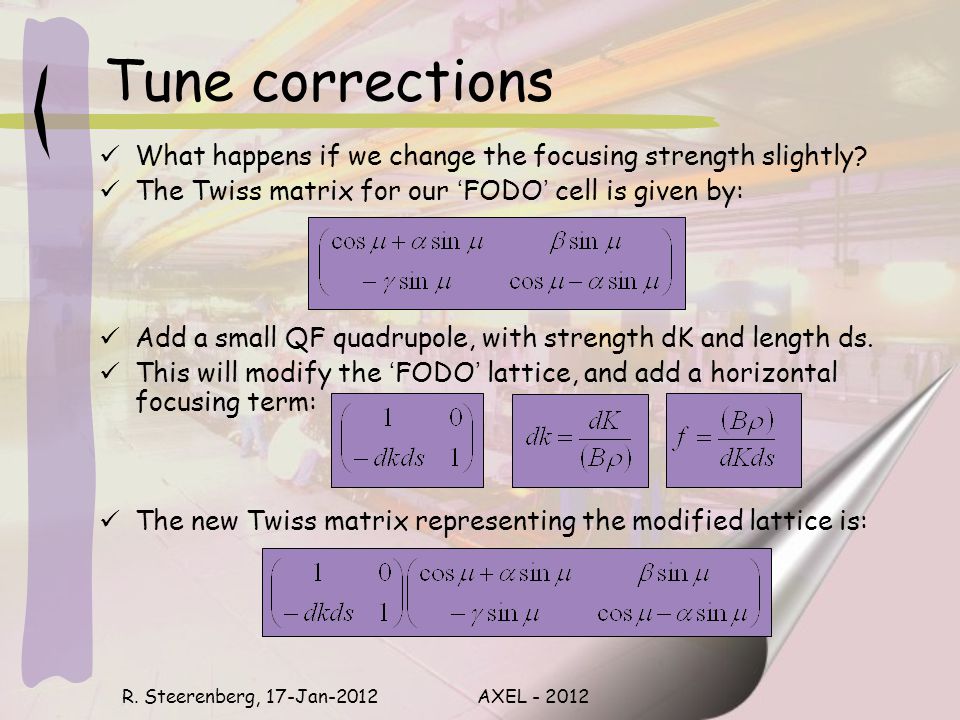 Tune corrections

✓ What happens if we change the focusing strength slightly?
✓ The Twiss matrix for our 'FODO' cell is given by:

$\begin{pmatrix} \cos\mu + \alpha\sin\mu & \beta\sin\mu \\ -\gamma\sin\mu & \cos\mu - \alpha\sin\mu \end{pmatrix}$

✓ Add a small QF quadrupole, with strength dK and length ds.
✓ This will modify the 'FODO' lattice, and add a horizontal focusing term:

$\begin{pmatrix} 1 & 0 \\ -dkds & 1 \end{pmatrix}$ $dk = \frac{dK}{(B\rho)}$ $f = \frac{(B\rho)}{dKds}$

✓ The new Twiss matrix representing the modified lattice is:

$\begin{pmatrix} 1 & 0 \\ -dkds & 1 \end{pmatrix}\begin{pmatrix} \cos\mu + \alpha\sin\mu & \beta\sin\mu \\ -\gamma\sin\mu & \cos\mu - \alpha\sin\mu \end{pmatrix}$

R. Steerenberg, 17-Jan-2012 AXEL - 2012